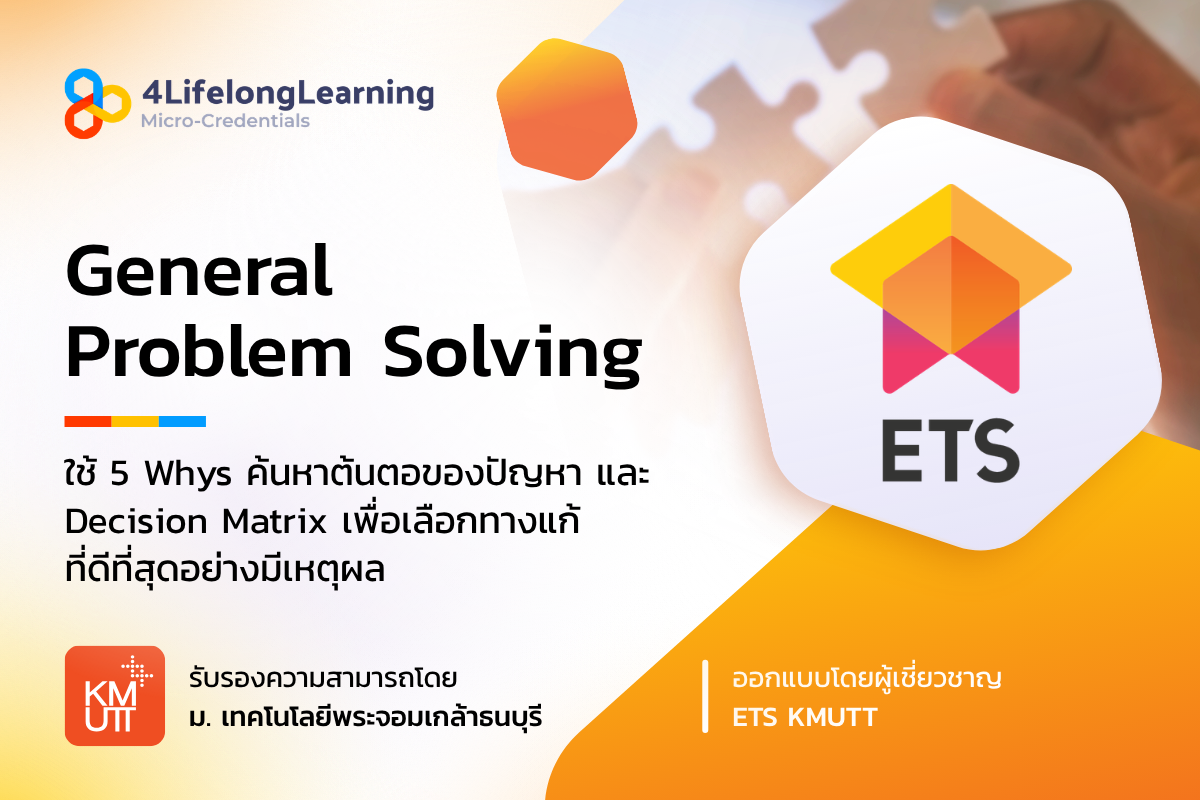 4LifelongLearning
Micro-Credentials

General Problem Solving

ใช้ 5 Whys ค้นหาต้นตอของปัญหา และ Decision Matrix เพื่อเลือกทางแก้ที่ดีที่สุดอย่างมีเหตุผล

ETS

KMUTT

รับรองความสามารถโดย
ม. เทคโนโลยีพระจอมเกล้าธนบุรี

ออกแบบโดยผู้เชี่ยวชาญ
ETS KMUTT